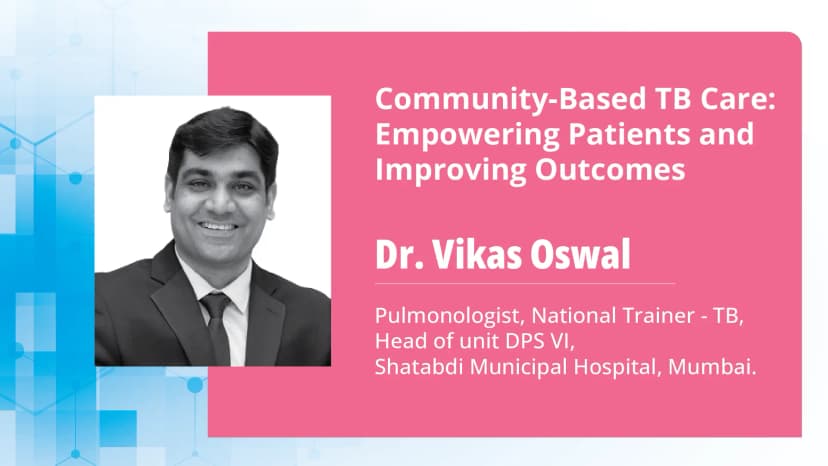 Community-Based TB Care: Empowering Patients and Improving Outcomes

Dr. Vikas Oswal

Pulmonologist, National Trainer - TB, Head of unit DPS VI, Shatabdi Municipal Hospital, Mumbai.